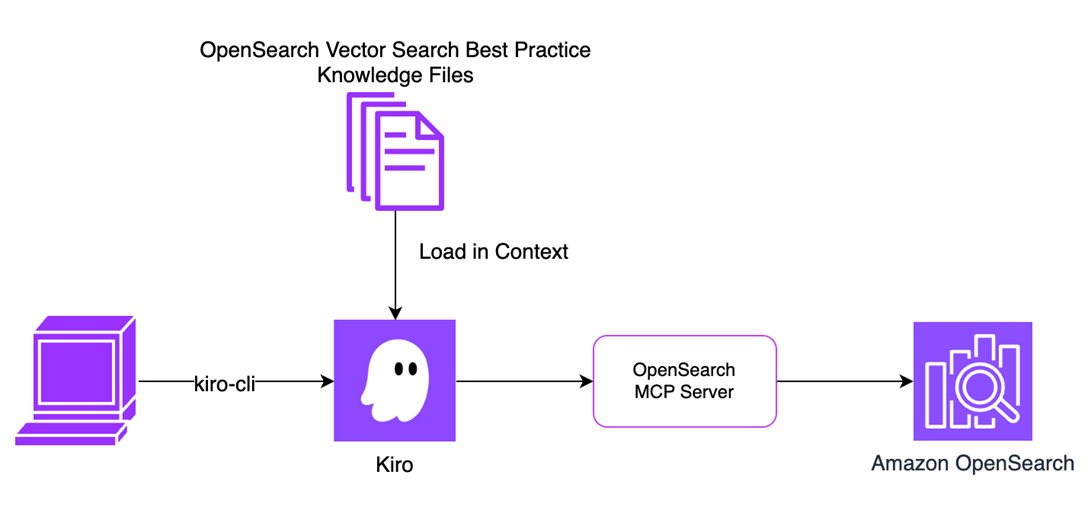 OpenSearch Vector Search Best Practice
Knowledge Files

Load in Context

kiro-cli

Kiro

OpenSearch
MCP Server

Amazon OpenSearch